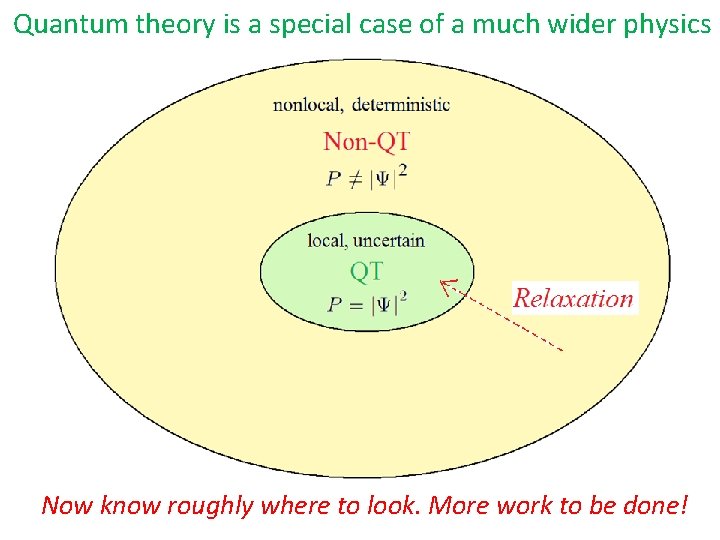 Quantum theory is a special case of a much wider physics

nonlocal, deterministic

Non-QT

$P \neq |\Psi|^2$

local, uncertain

QT

$P = |\Psi|^2$

Relaxation

Now know roughly where to look. More work to be done!